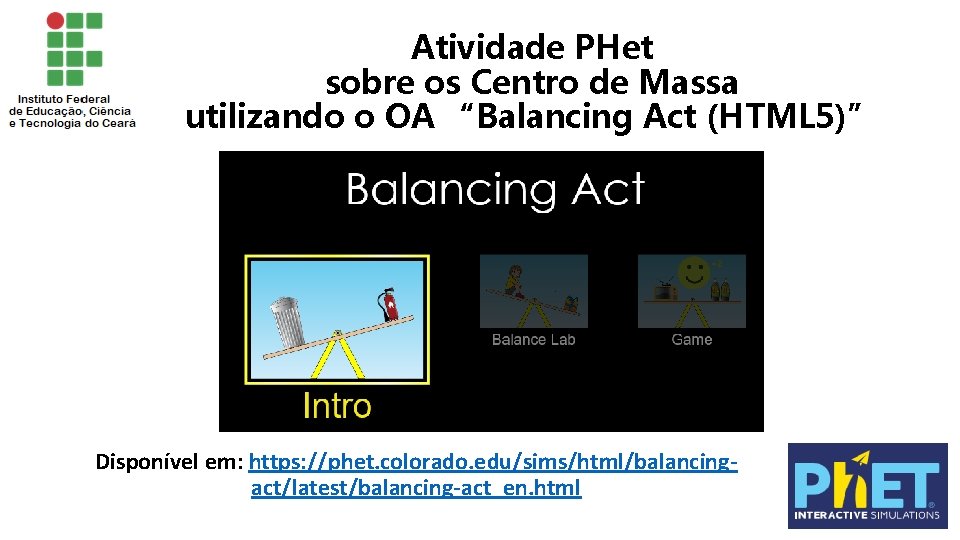 Instituto Federal de Educação, Ciência e Tecnologia do Ceará

Atividade PHet
sobre os Centro de Massa
utilizando o OA "Balancing Act (HTML5)"

Balancing Act

Intro

Balance Lab

Game

Disponível em: https://phet.colorado.edu/sims/html/balancing-act/latest/balancing-act_en.html

PhET
INTERACTIVE SIMULATIONS